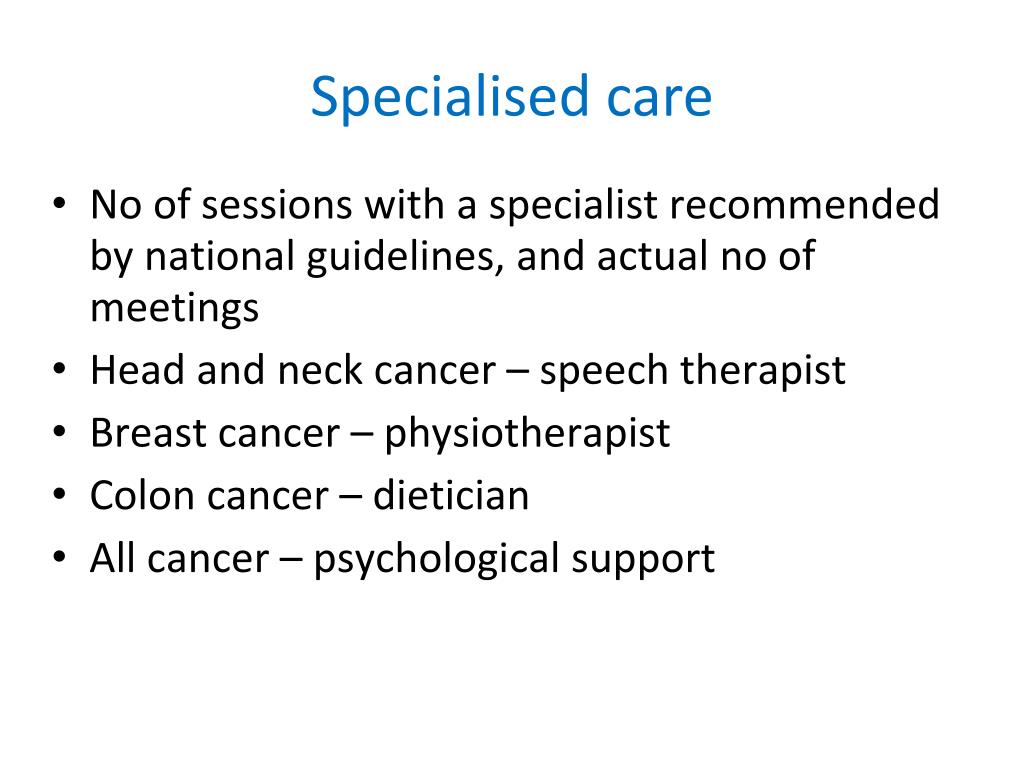 Specialised care

• No of sessions with a specialist recommended by national guidelines, and actual no of meetings
• Head and neck cancer – speech therapist
• Breast cancer – physiotherapist
• Colon cancer – dietician
• All cancer – psychological support